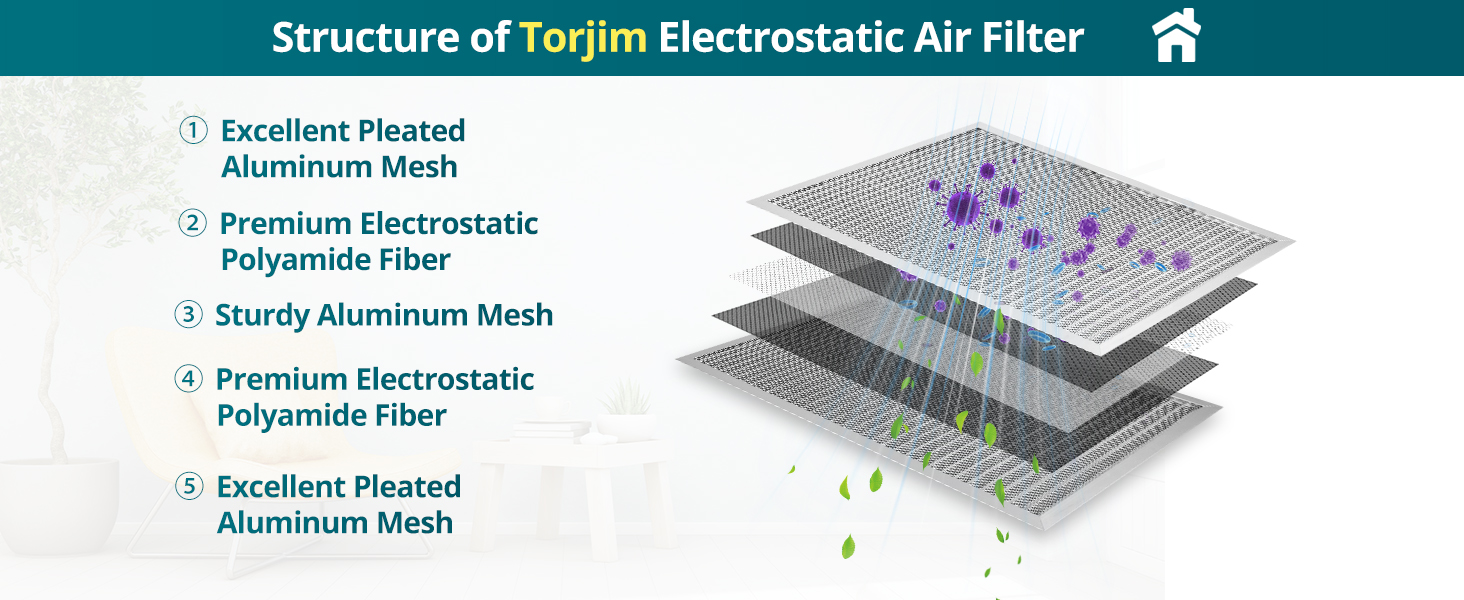 Structure of Torjim Electrostatic Air Filter

① Excellent Pleated Aluminum Mesh

② Premium Electrostatic Polyamide Fiber

③ Sturdy Aluminum Mesh

④ Premium Electrostatic Polyamide Fiber

⑤ Excellent Pleated Aluminum Mesh